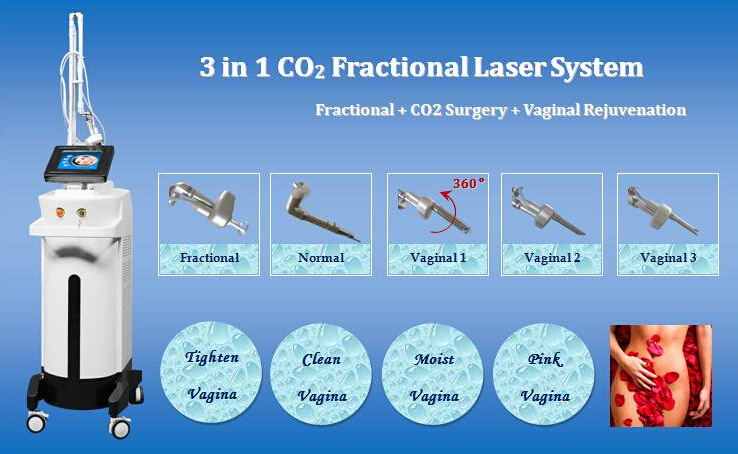 3 in 1 $CO_2$ Fractional Laser System

Fractional + CO2 Surgery + Vaginal Rejuvenation

Fractional

Normal

360°

Vaginal 1

Vaginal 2

Vaginal 3

Tighten Vagina

Clean Vagina

Moist Vagina

Pink Vagina